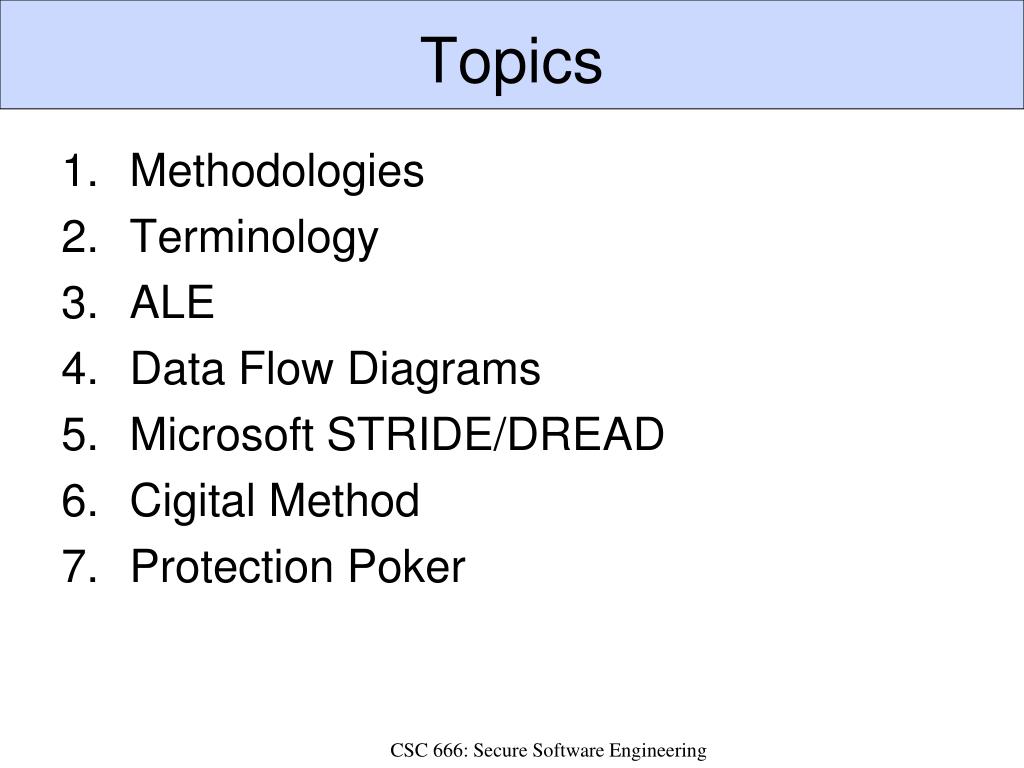 Topics

1. Methodologies
2. Terminology
3. ALE
4. Data Flow Diagrams
5. Microsoft STRIDE/DREAD
6. Cigital Method
7. Protection Poker

CSC 666: Secure Software Engineering